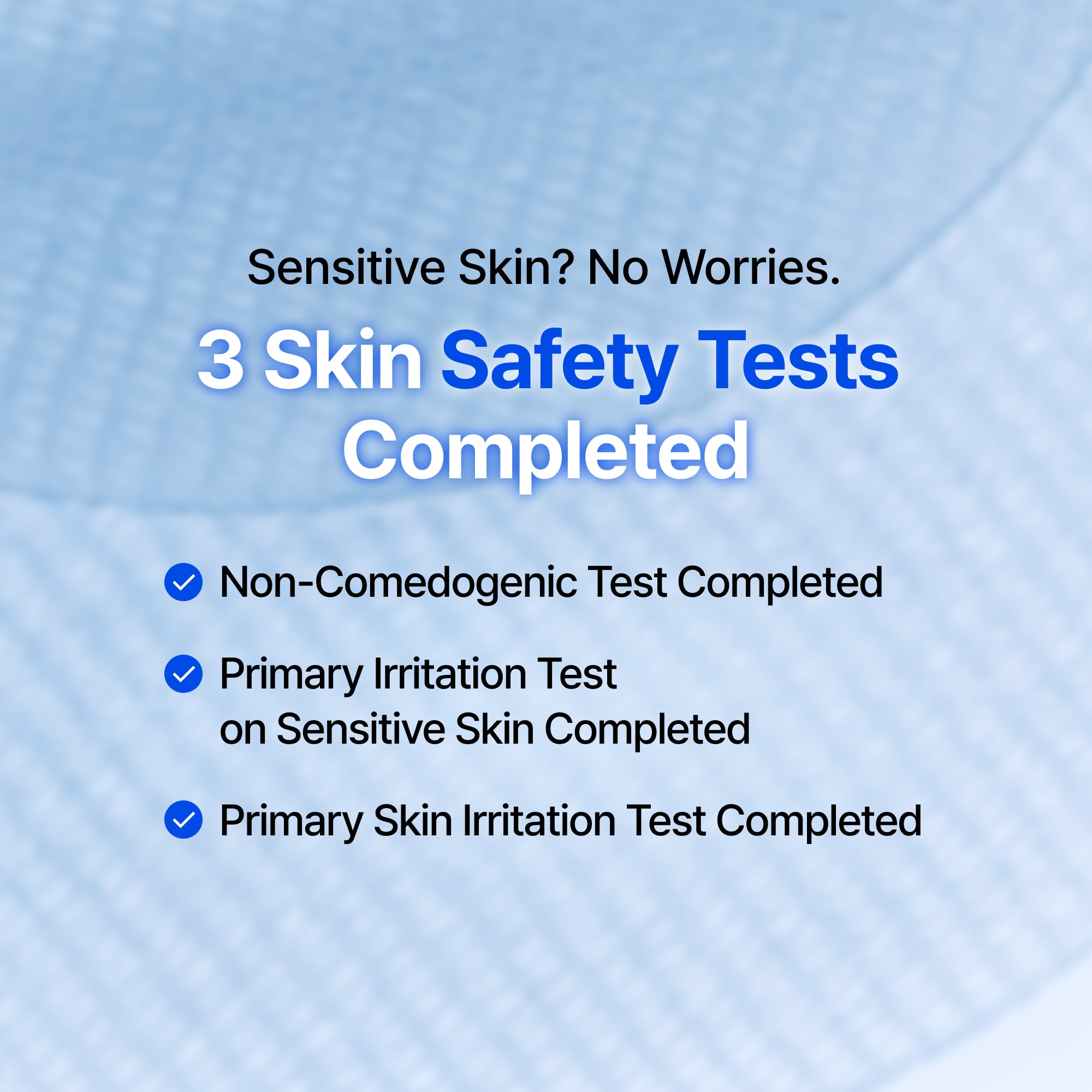 Sensitive Skin? No Worries.

3 Skin Safety Tests Completed

Non-Comedogenic Test Completed

Primary Irritation Test on Sensitive Skin Completed

Primary Skin Irritation Test Completed